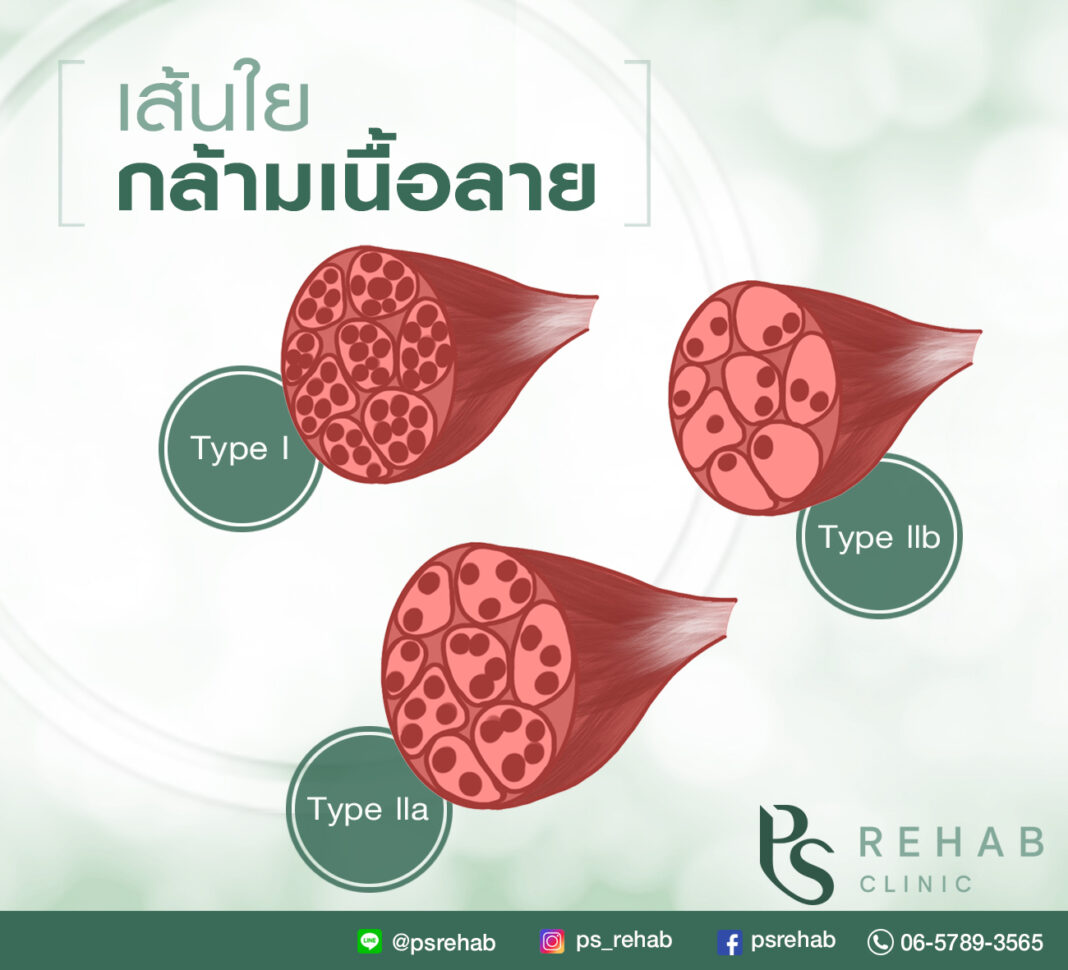 เส้นใย
กล้ามเนื้อลาย

Type I

Type IIb

Type IIa

PS REHAB CLINIC

@psrehab ps_rehab psrehab 06-5789-3565